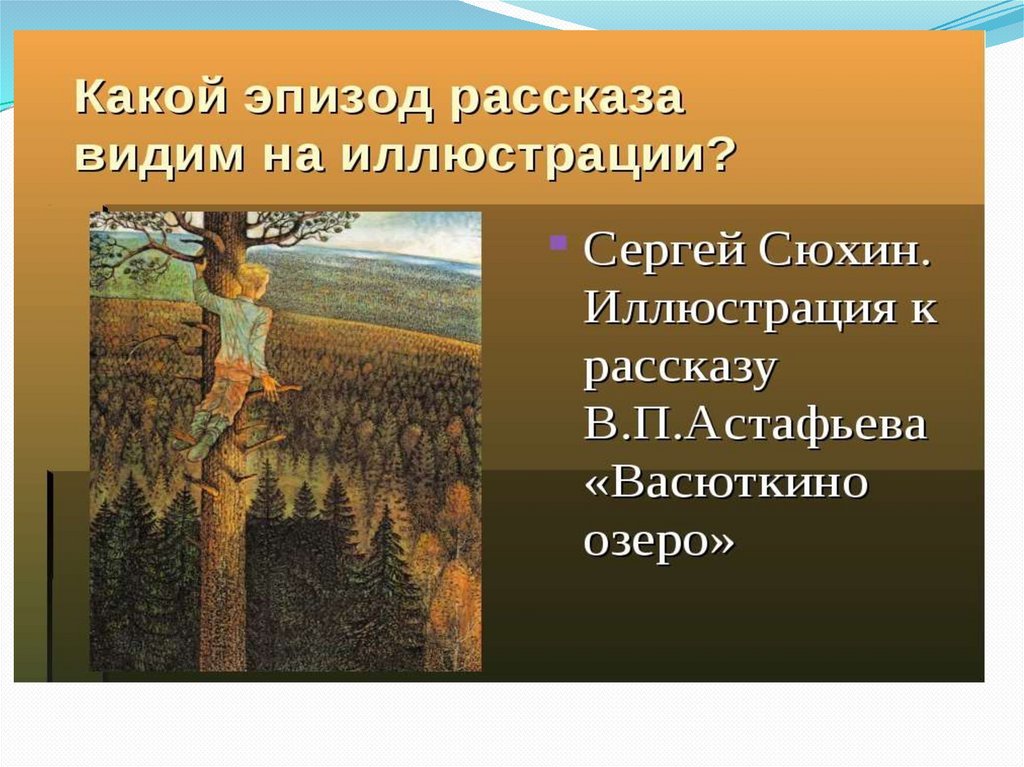 Какой эпизод рассказа видим на иллюстрации?

Сергей Сюхин. Иллюстрация к рассказу В.П.Астафьева «Васюткино озеро»